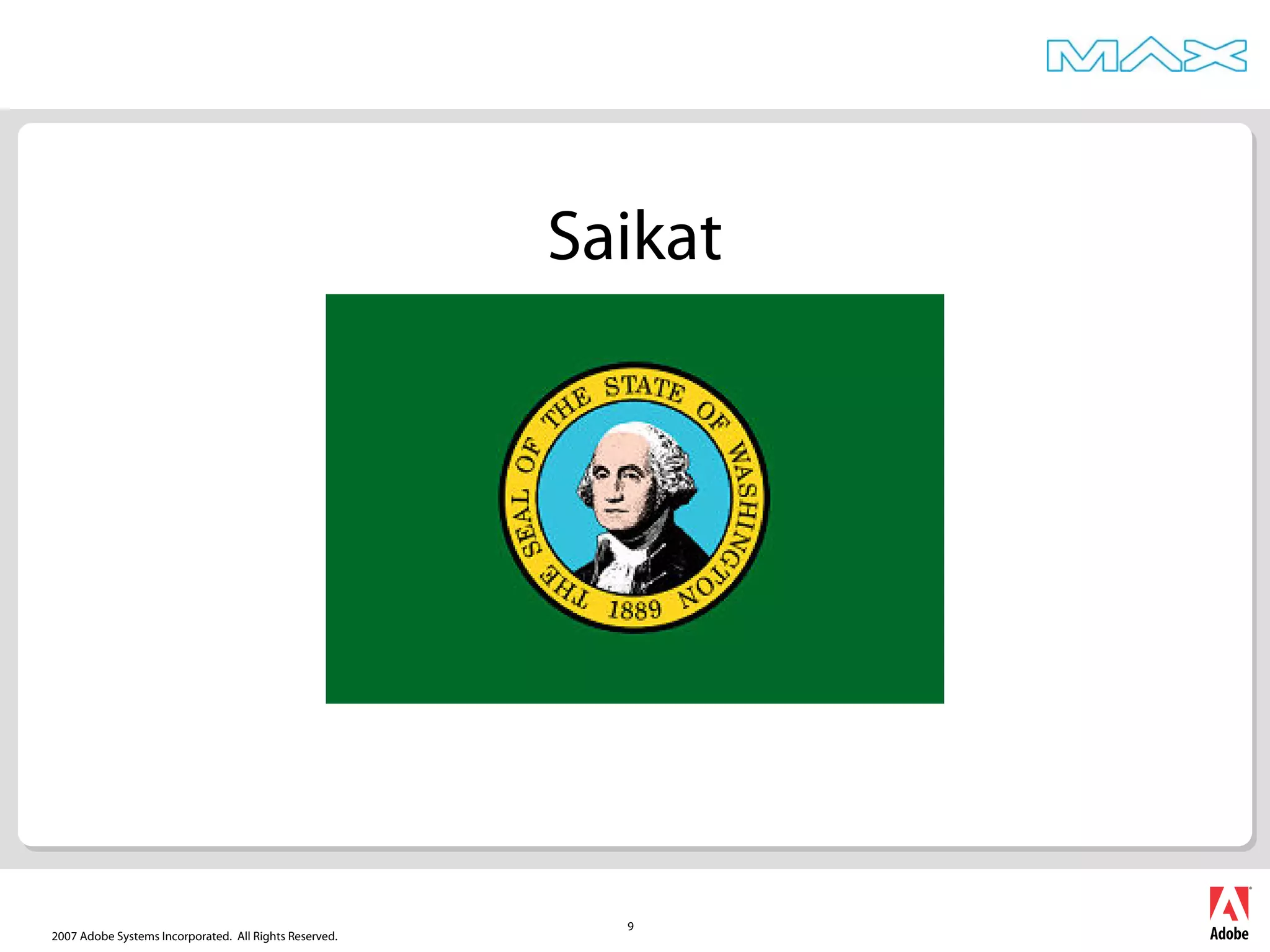 MAX

Saikat

THE SEAL OF THE STATE OF WASHINGTON 1889

2007 Adobe Systems Incorporated. All Rights Reserved.

9

Adobe